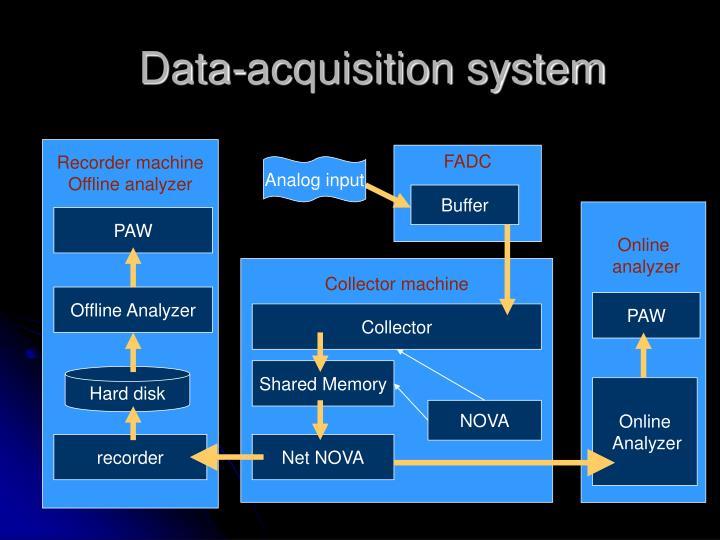 Data-acquisition system

Recorder machine
Offline analyzer

PAW

Offline Analyzer

Hard disk

recorder

Analog input

FADC

Buffer

Collector machine

Collector

Shared Memory

NOVA

Net NOVA

Online analyzer

PAW

Online Analyzer